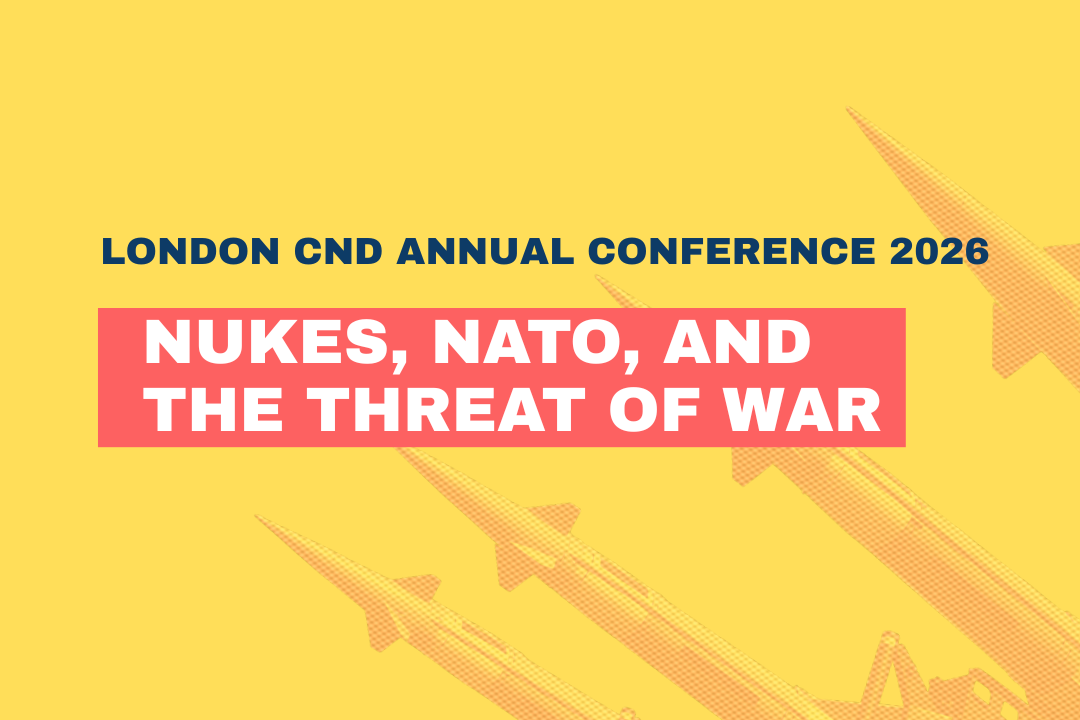 LONDON CND ANNUAL CONFERENCE 2026

NUKES, NATO, AND THE THREAT OF WAR